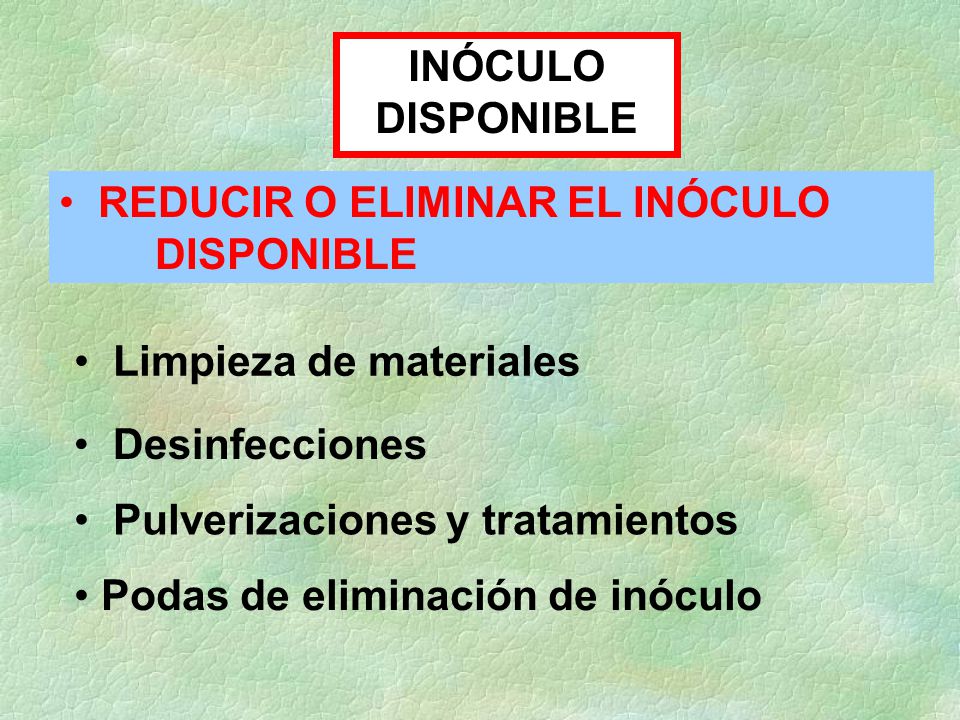 INÓCULO DISPONIBLE

• REDUCIR O ELIMINAR EL INÓCULO DISPONIBLE

• Limpieza de materiales

• Desinfecciones

• Pulverizaciones y tratamientos

• Podas de eliminación de inóculo